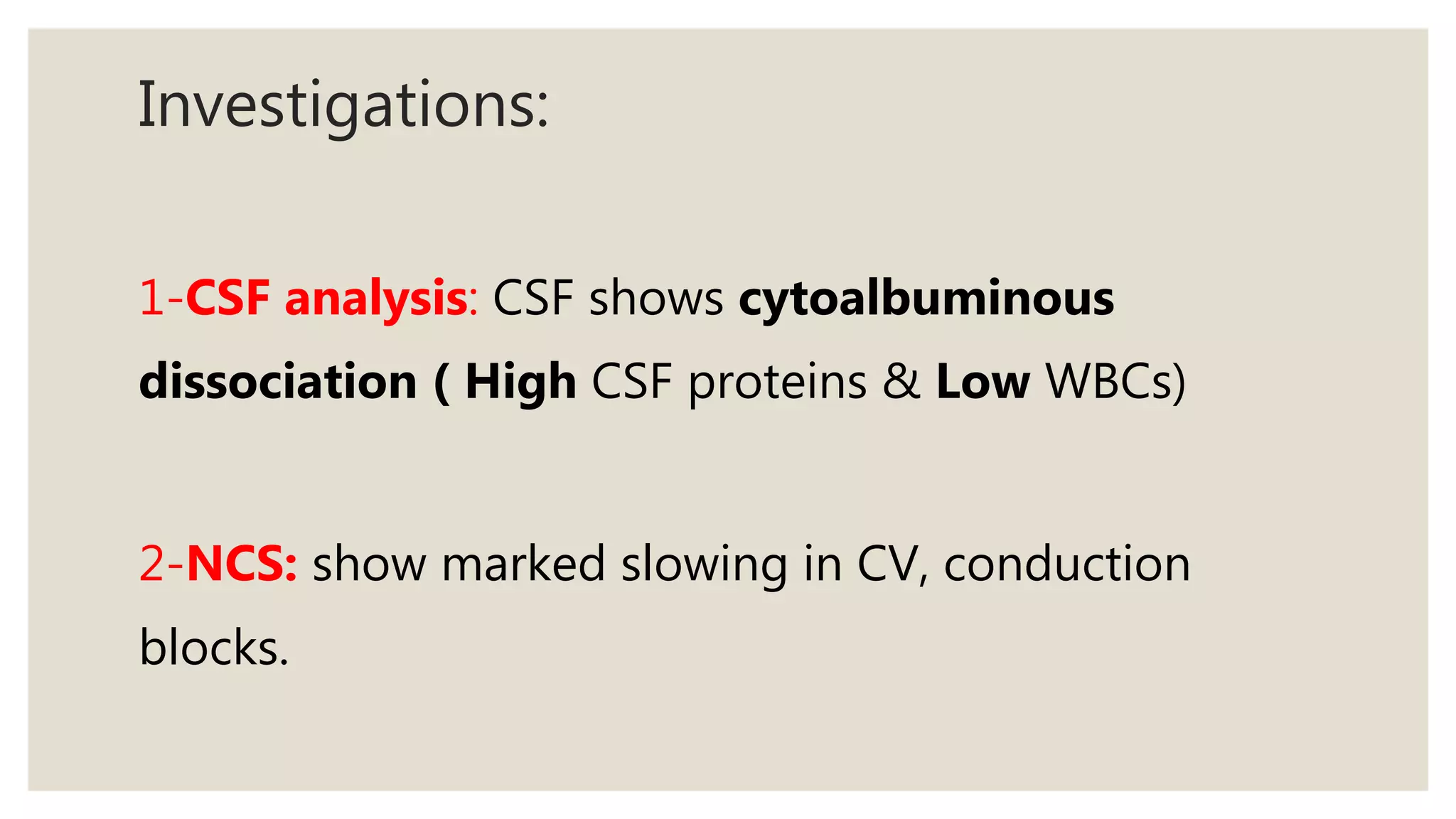 Investigations:

1-CSF analysis: CSF shows cytoalbuminous dissociation ( High CSF proteins & Low WBCs)

2-NCS: show marked slowing in CV, conduction blocks.